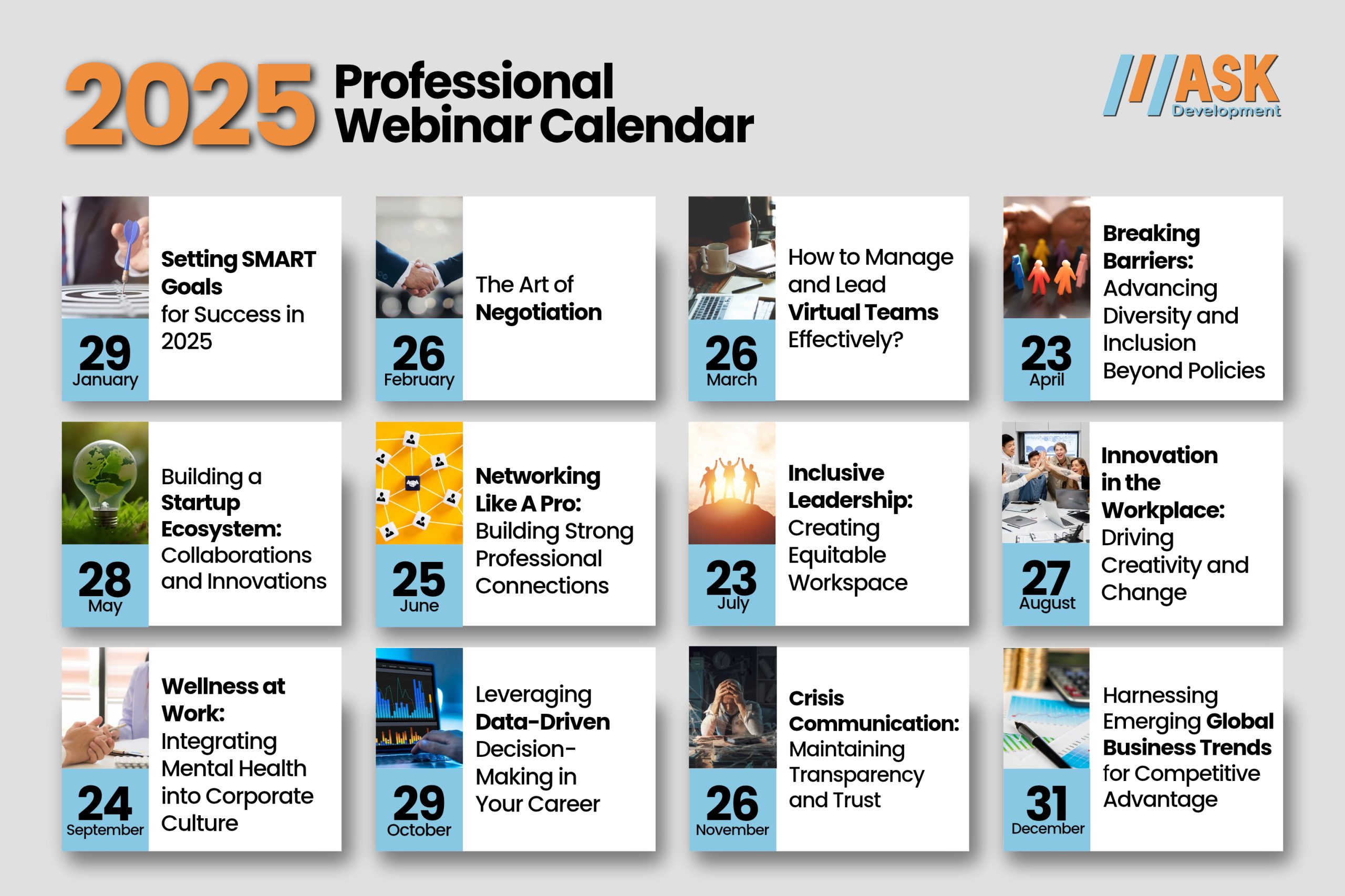 2025 Professional Webinar Calendar

ASK Development

29 January
Setting SMART Goals for Success in 2025

26 February
The Art of Negotiation

26 March
How to Manage and Lead Virtual Teams Effectively?

23 April
Breaking Barriers: Advancing Diversity and Inclusion Beyond Policies

28 May
Building a Startup Ecosystem: Collaborations and Innovations

25 June
Networking Like A Pro: Building Strong Professional Connections

23 July
Inclusive Leadership: Creating Equitable Workspace

27 August
Innovation in the Workplace: Driving Creativity and Change

24 September
Wellness at Work: Integrating Mental Health into Corporate Culture

29 October
Leveraging Data-Driven Decision-Making in Your Career

26 November
Crisis Communication: Maintaining Transparency and Trust

31 December
Harnessing Emerging Global Business Trends for Competitive Advantage